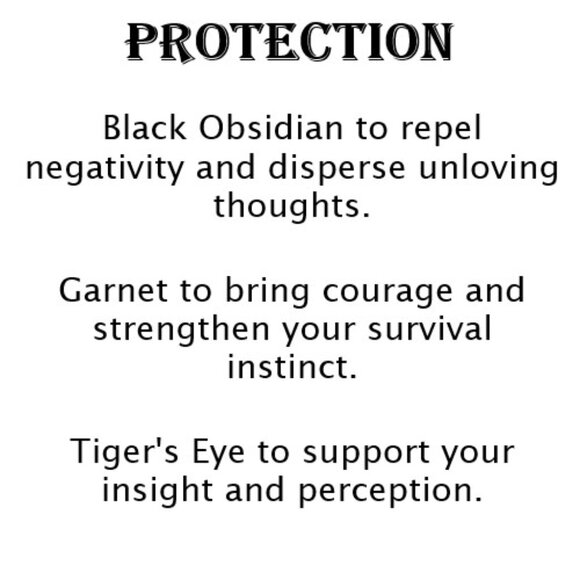 PROTECTION

Black Obsidian to repel negativity and disperse unloving thoughts.

Garnet to bring courage and strengthen your survival instinct.

Tiger's Eye to support your insight and perception.